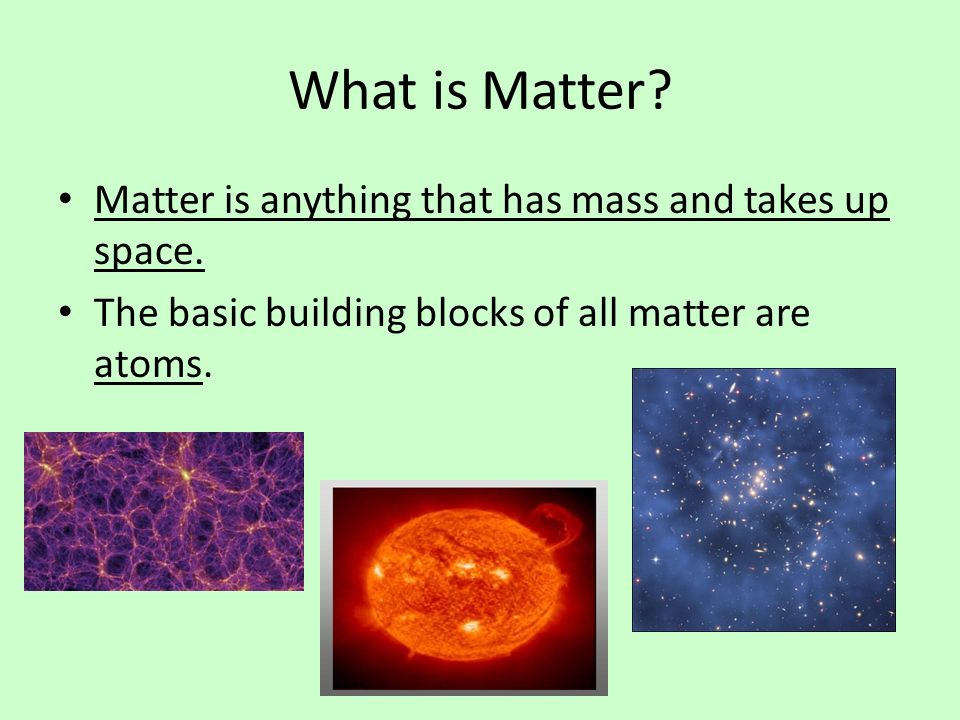 What is Matter?

• Matter is anything that has mass and takes up space.

• The basic building blocks of all matter are atoms.